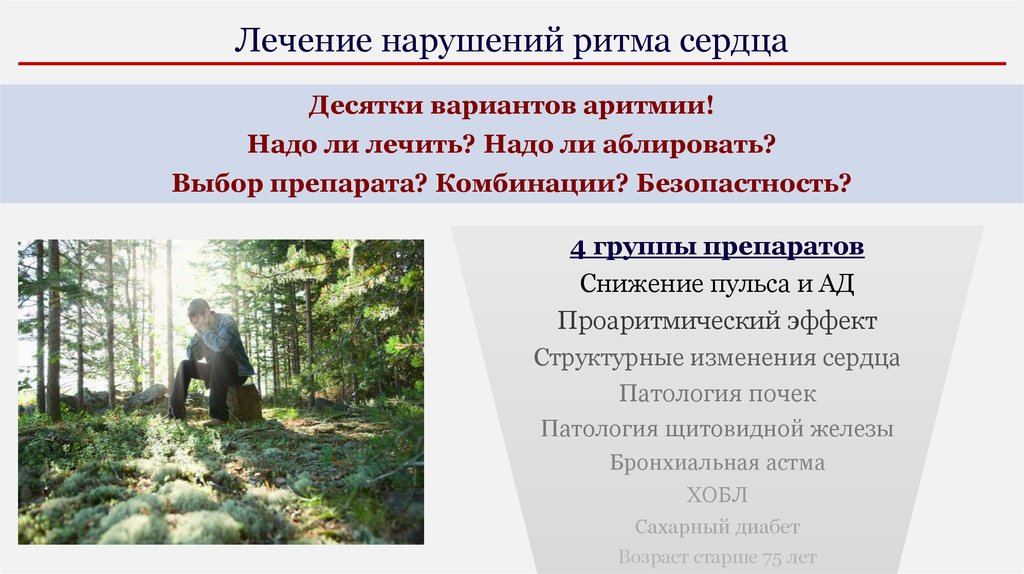 Лечение нарушений ритма сердца

Десятки вариантов аритмии!
Надо ли лечить? Надо ли аблировать?
Выбор препарата? Комбинации? Безопастность?

4 группы препаратов
Снижение пульса и АД
Проаритмический эффект
Структурные изменения сердца
Патология почек
Патология щитовидной железы
Бронхиальная астма
ХОБЛ
Сахарный диабет
Возраст старше 75 лет